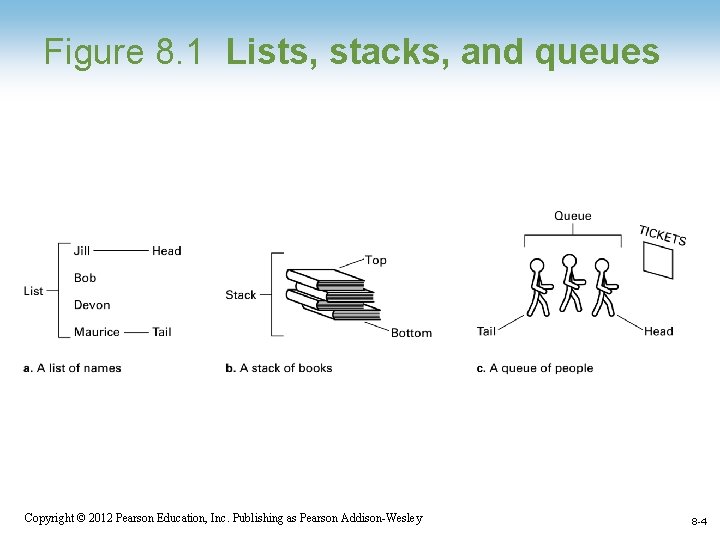 Figure 8.1 Lists, stacks, and queues

List
Jill Head
Bob
Devon
Maurice Tail

a. A list of names

Stack
Top
Bottom

b. A stack of books

Queue
TICKETS
Tail
Head

c. A queue of people

Copyright © 2012 Pearson Education, Inc. Publishing as Pearson Addison-Wesley

8-4